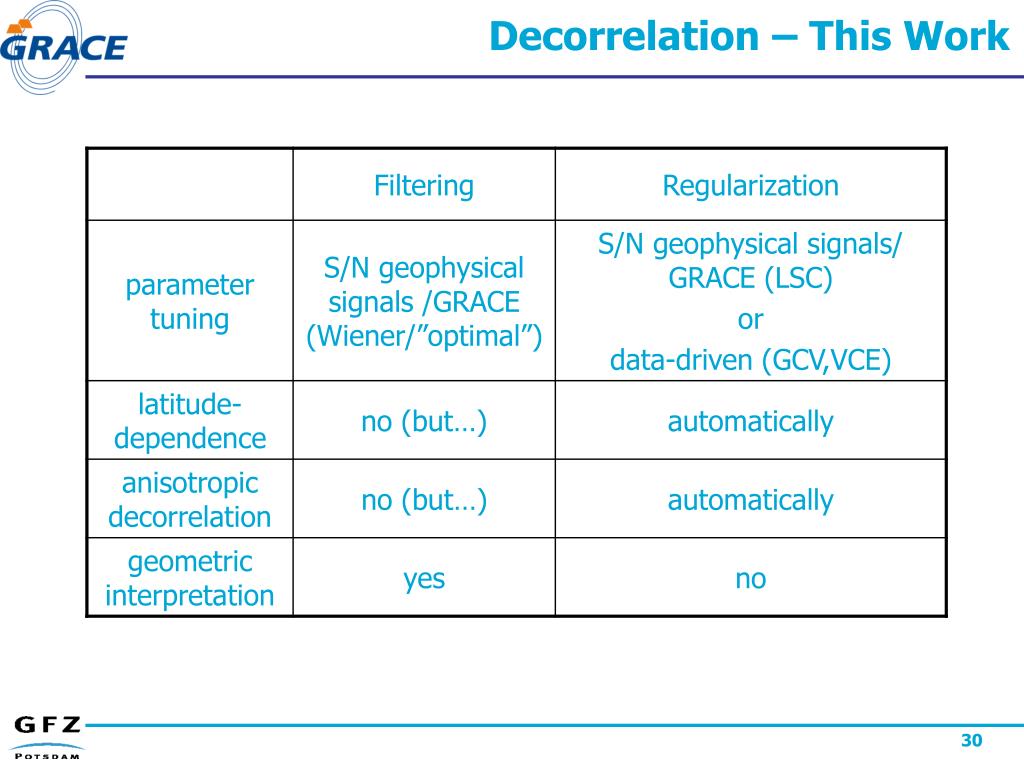 GRACE

Decorrelation – This Work

| | Filtering | Regularization |
|---|---|---|
| parameter tuning | S/N geophysical signals /GRACE (Wiener/”optimal”) | S/N geophysical signals/ GRACE (LSC) or data-driven (GCV,VCE) |
| latitude-dependence | no (but…) | automatically |
| anisotropic decorrelation | no (but…) | automatically |
| geometric interpretation | yes | no |

GFZ
POTSDAM

30